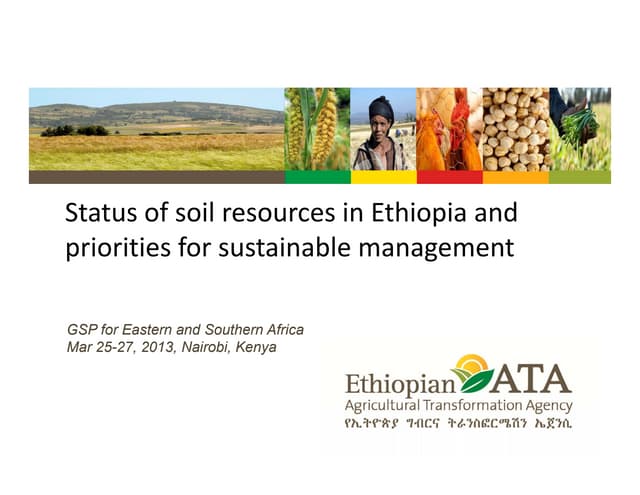 Status of soil resources in Ethiopia and priorities for sustainable management

GSP for Eastern and Southern Africa
Mar 25-27, 2013, Nairobi, Kenya

Ethiopian ATA
Agricultural Transformation Agency
የኢትዮጵያ ግብርና ትራንስፎርሜሽን ኤጀንሲ